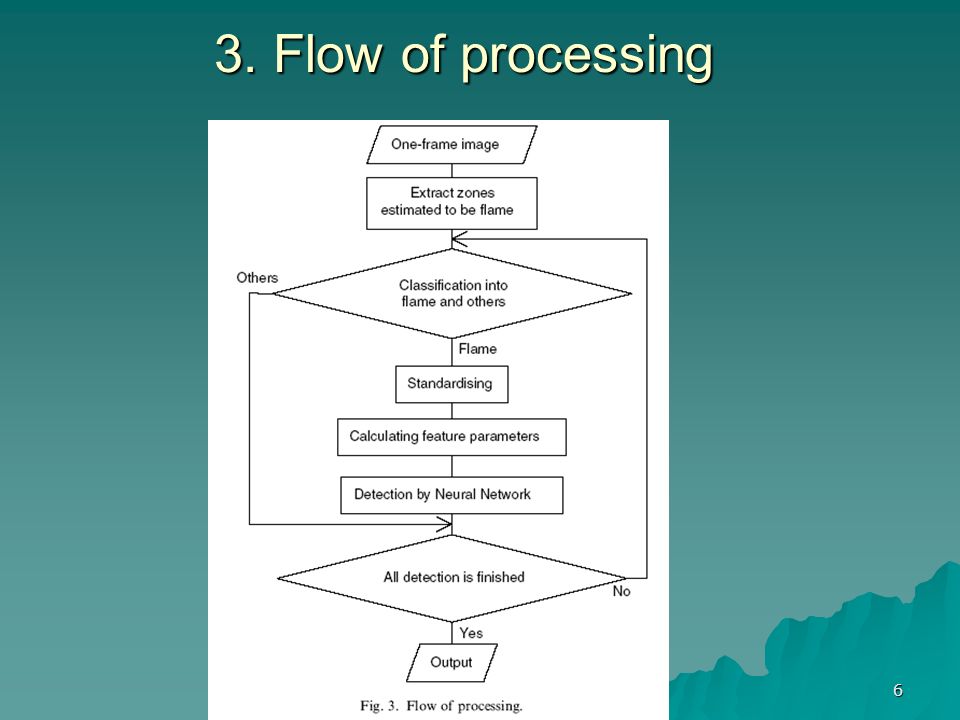 3. Flow of processing

One-frame image

Extract zones estimated to be flame

Others

Classification into flame and others

Flame

Standardising

Calculating feature parameters

Detection by Neural Network

All detection is finished

No

Yes

Output

Fig. 3. Flow of processing.

6